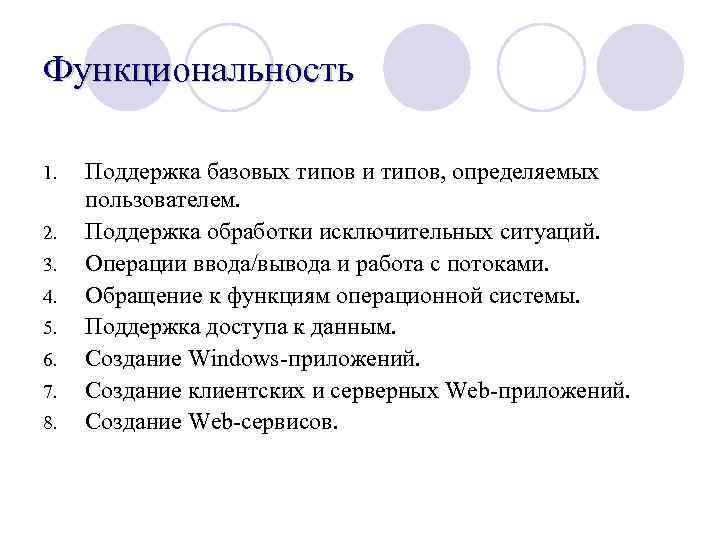 Функциональность

1. Поддержка базовых типов и типов, определяемых пользователем.
2. Поддержка обработки исключительных ситуаций.
3. Операции ввода/вывода и работа с потоками.
4. Обращение к функциям операционной системы.
5. Поддержка доступа к данным.
6. Создание Windows-приложений.
7. Создание клиентских и серверных Web-приложений.
8. Создание Web-сервисов.